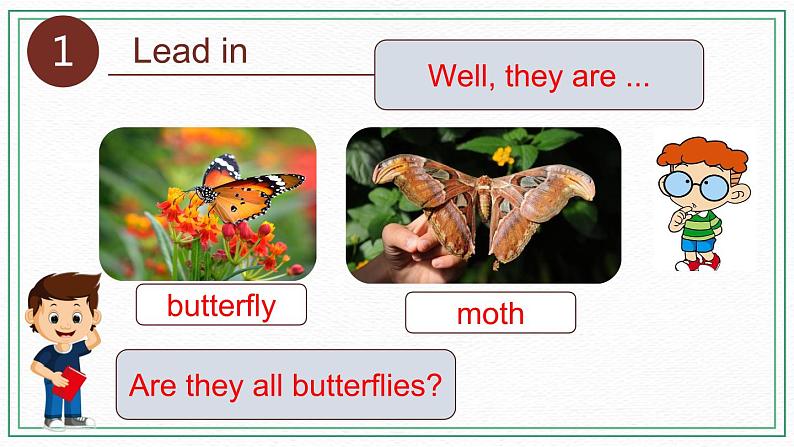 1 Lead in

Well, they are ...

butterfly

moth

Are they all butterflies?